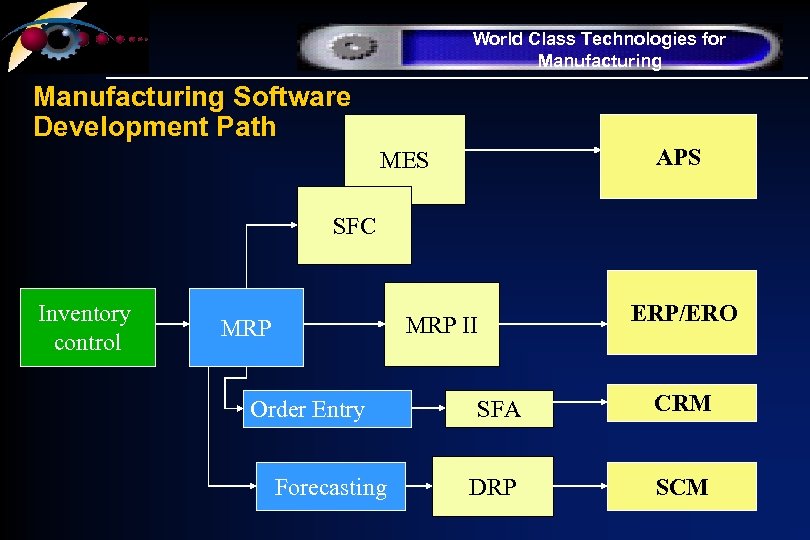 World Class Technologies for Manufacturing

Manufacturing Software Development Path

MES

APS

SFC

Inventory control

MRP

MRP II

ERP/ERO

Order Entry

SFA

CRM

Forecasting

DRP

SCM